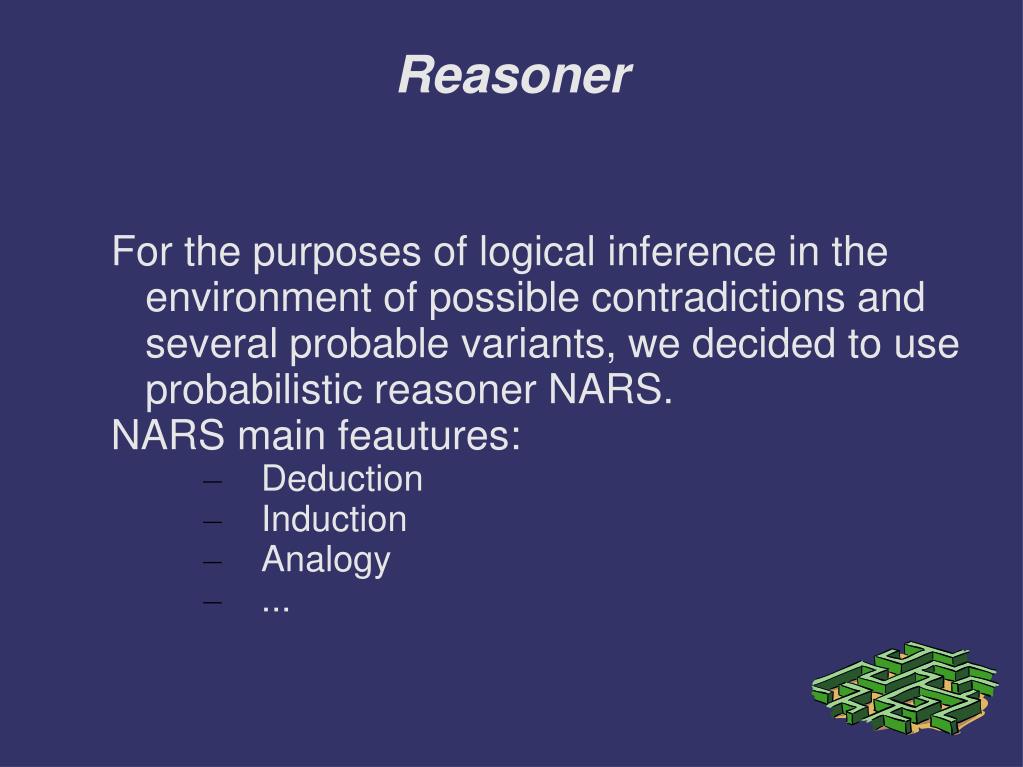 Reasoner

For the purposes of logical inference in the environment of possible contradictions and several probable variants, we decided to use probabilistic reasoner NARS.

NARS main feautures:

– Deduction
– Induction
– Analogy
– ...